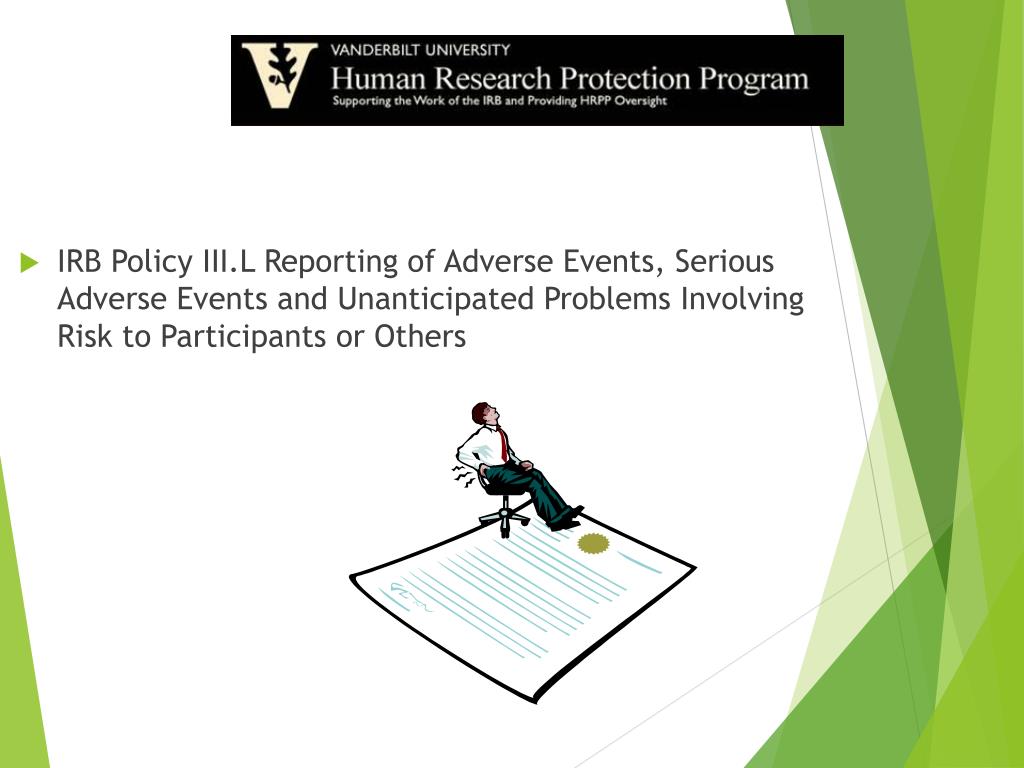 VANDERBILT UNIVERSITY
Human Research Protection Program
Supporting the Work of the IRB and Providing HRPP Oversight

IRB Policy III.L Reporting of Adverse Events, Serious Adverse Events and Unanticipated Problems Involving Risk to Participants or Others